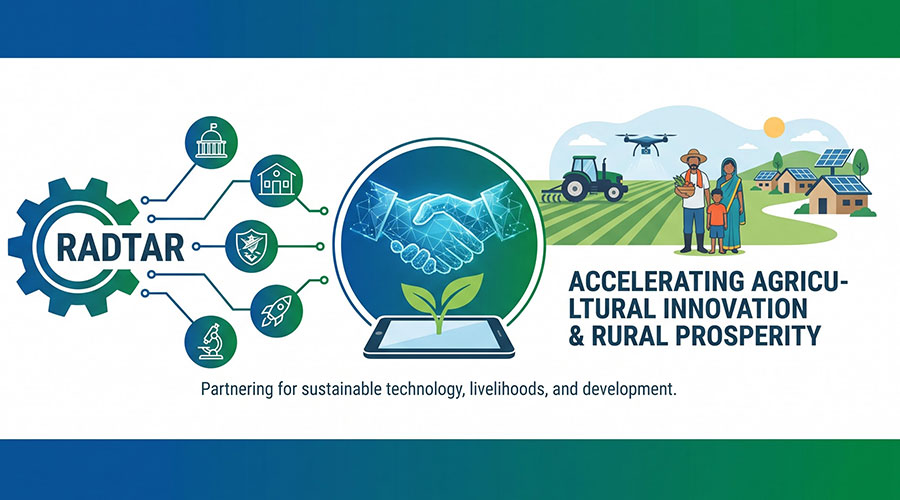 RADTAR

ACCELERATING AGRICULTURAL INNOVATION & RURAL PROSPERITY

Partnering for sustainable technology, livelihoods, and development.